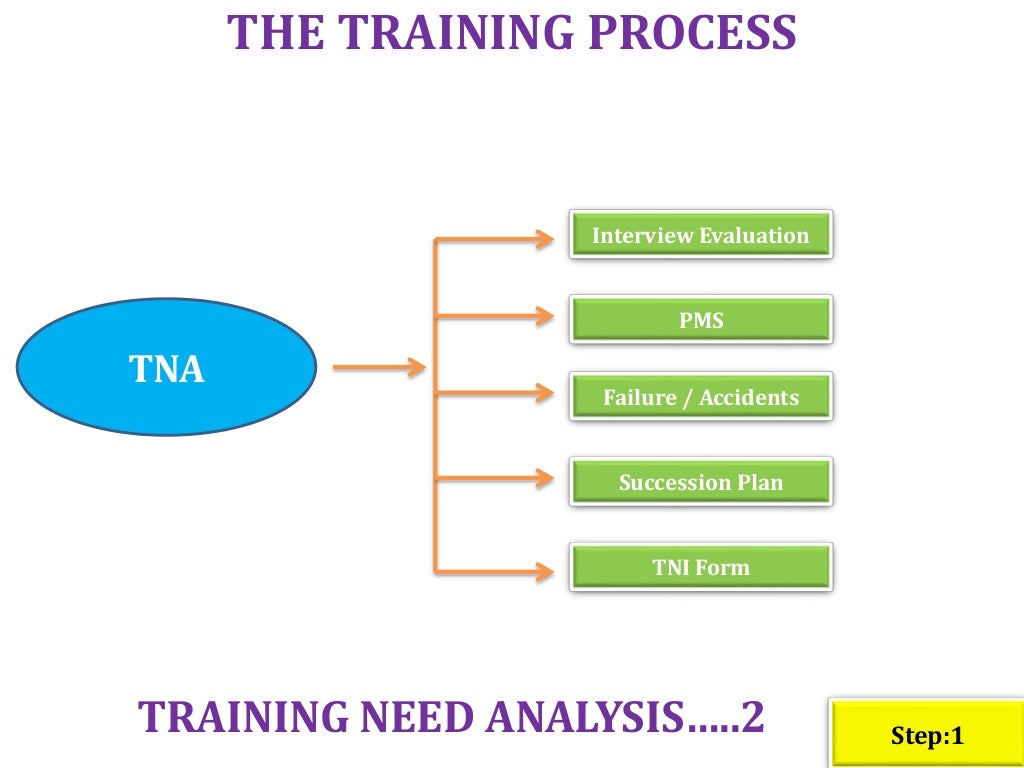 THE TRAINING PROCESS

TNA

Interview Evaluation

PMS

Failure / Accidents

Succession Plan

TNI Form

TRAINING NEED ANALYSIS.....2

Step:1